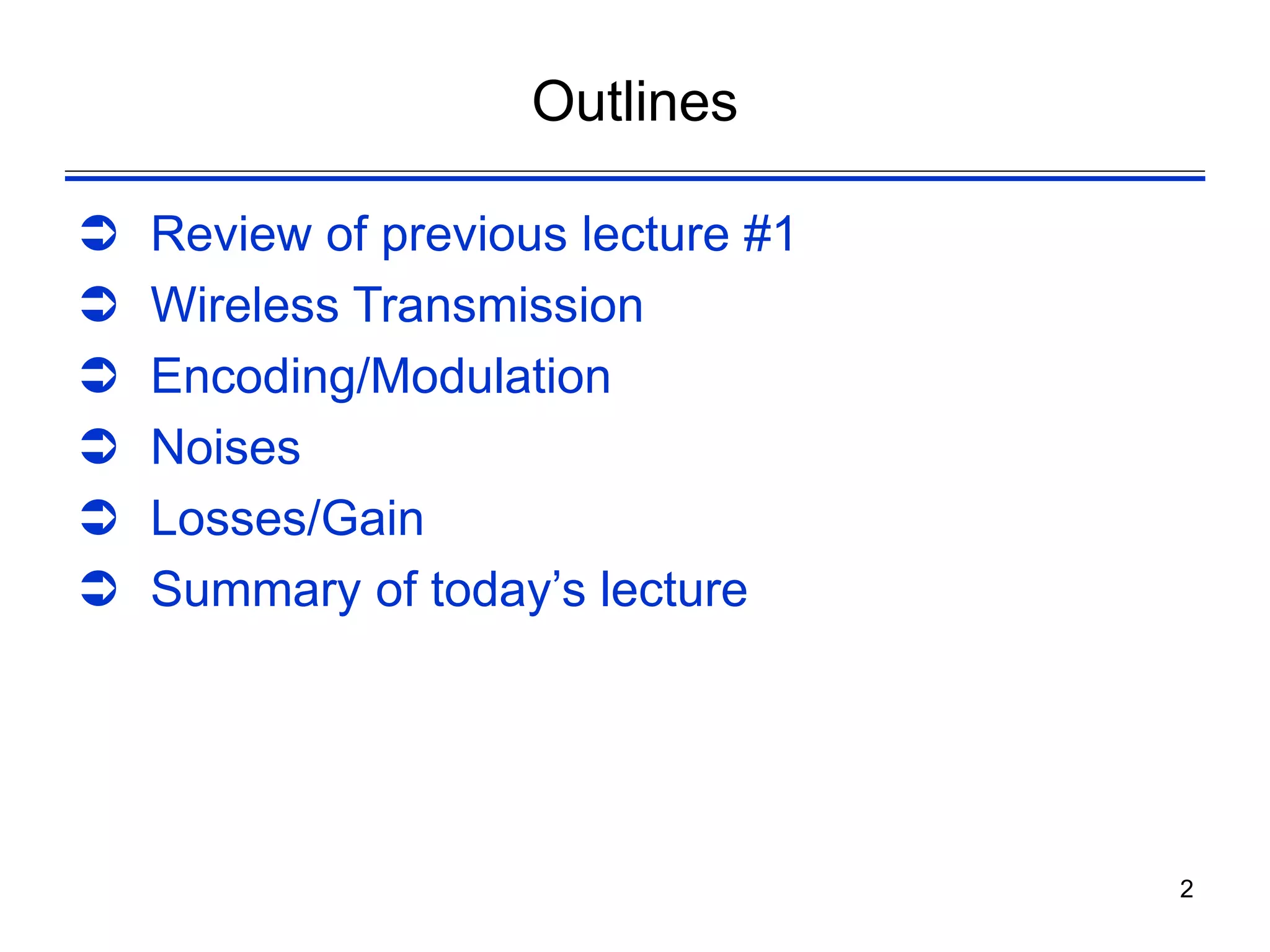 Outlines

➲ Review of previous lecture #1
➲ Wireless Transmission
➲ Encoding/Modulation
➲ Noises
➲ Losses/Gain
➲ Summary of today’s lecture

2